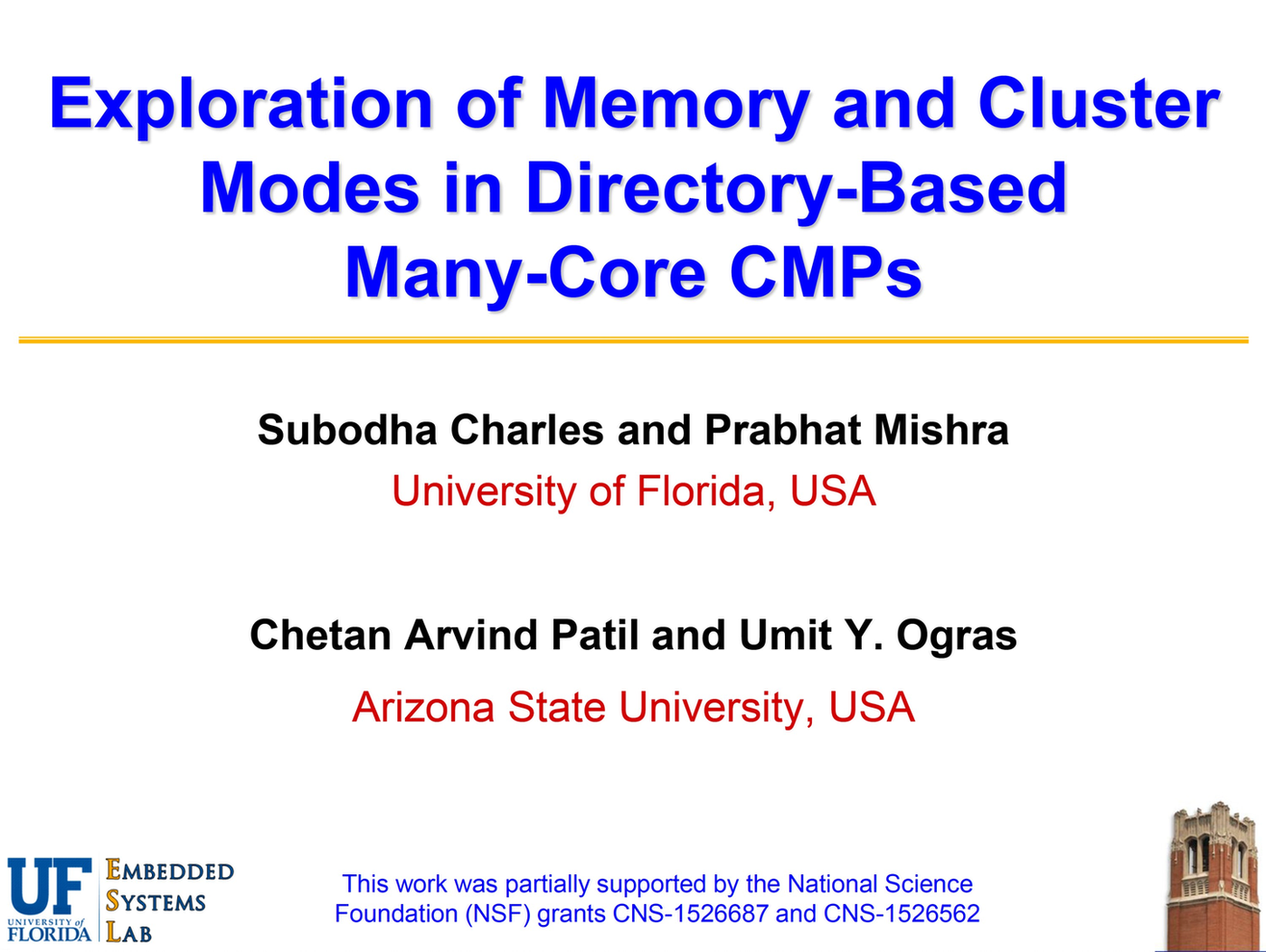 Exploration of Memory and Cluster Modes in Directory-Based Many-Core CMPs

Subodha Charles and Prabhat Mishra
University of Florida, USA

Chetan Arvind Patil and Umit Y. Ogras
Arizona State University, USA

UF UNIVERSITY of FLORIDA

EMBEDDED SYSTEMS LAB

This work was partially supported by the National Science Foundation (NSF) grants CNS-1526687 and CNS-1526562